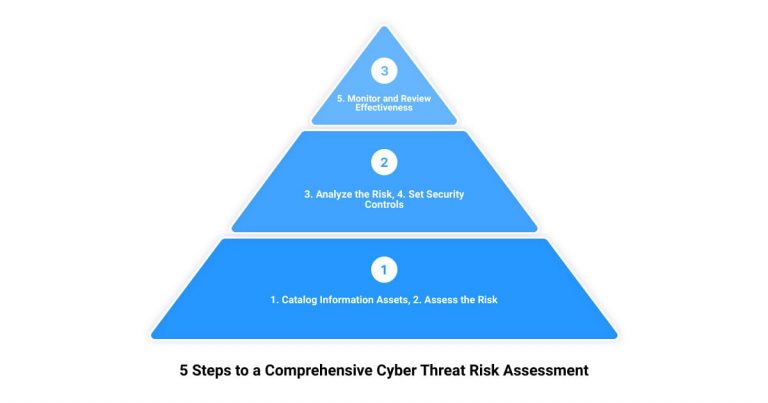 3

5. Monitor and Review Effectiveness

2

3. Analyze the Risk, 4. Set Security Controls

1

1. Catalog Information Assets, 2. Assess the Risk

5 Steps to a Comprehensive Cyber Threat Risk Assessment